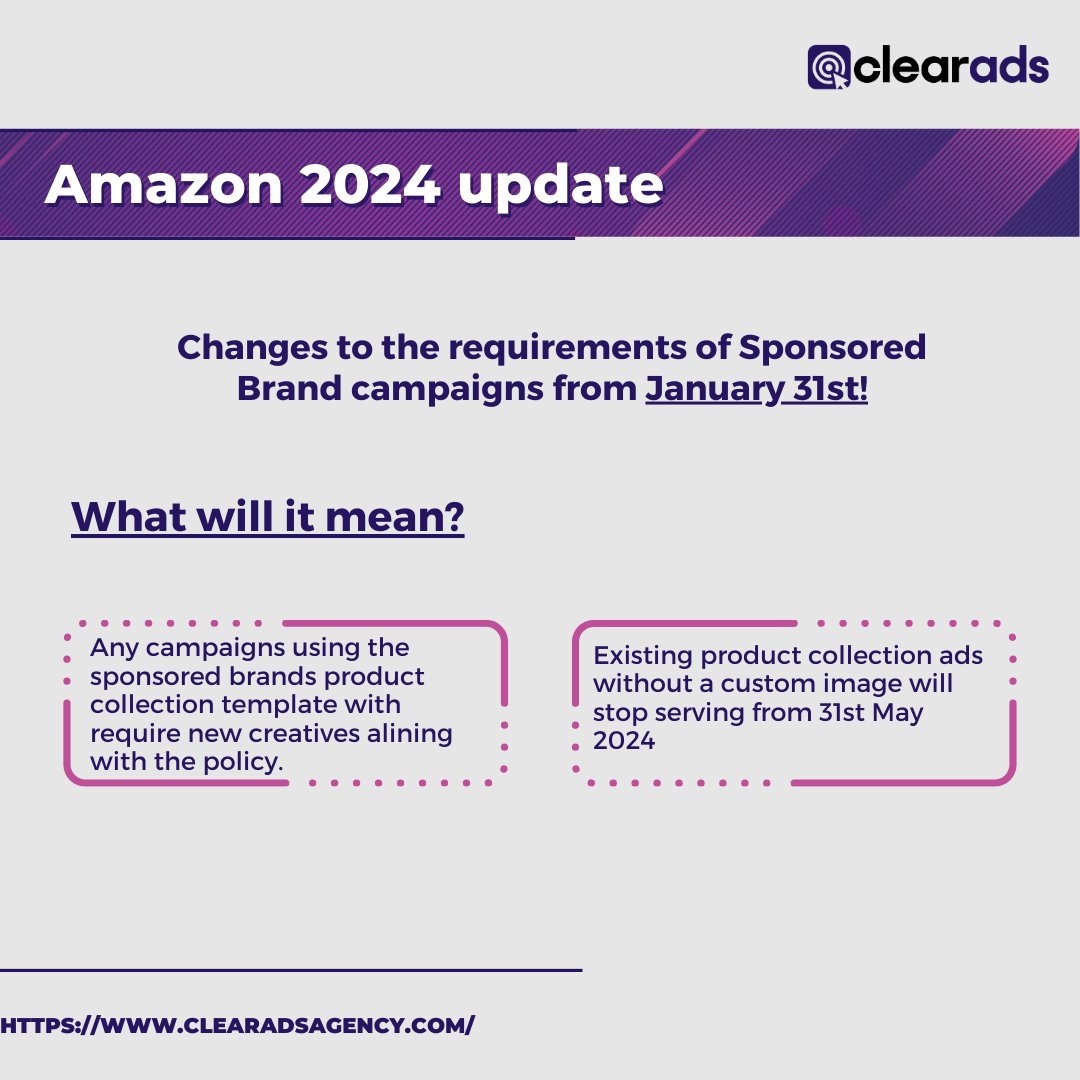 clearads

Amazon 2024 update

Changes to the requirements of Sponsored Brand campaigns from January 31st!

What will it mean?

Any campaigns using the sponsored brands product collection template with require new creatives alining with the policy.

Existing product collection ads without a custom image will stop serving from 31st May 2024

HTTPS://WWW.CLEARADSAGENCY.COM/